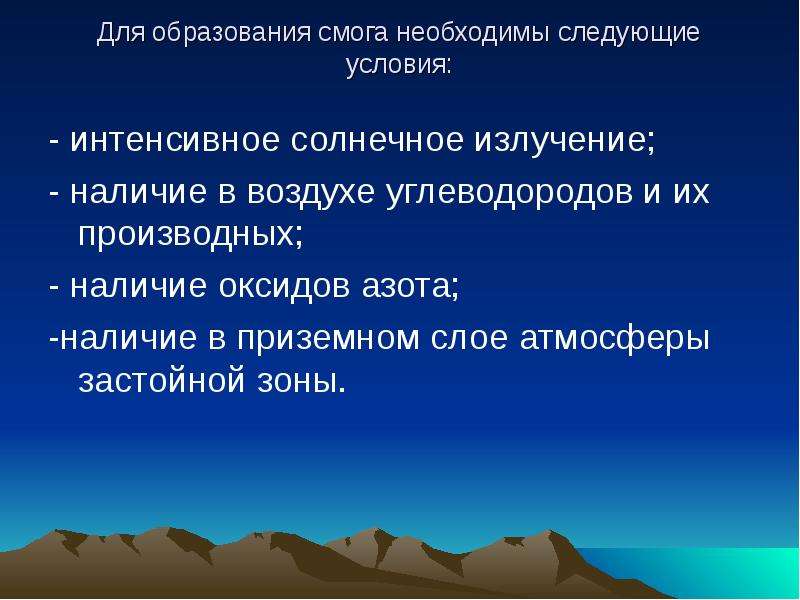 Для образования смога необходимы следующие условия:

- интенсивное солнечное излучение;

- наличие в воздухе углеводородов и их производных;

- наличие оксидов азота;

-наличие в приземном слое атмосферы застойной зоны.